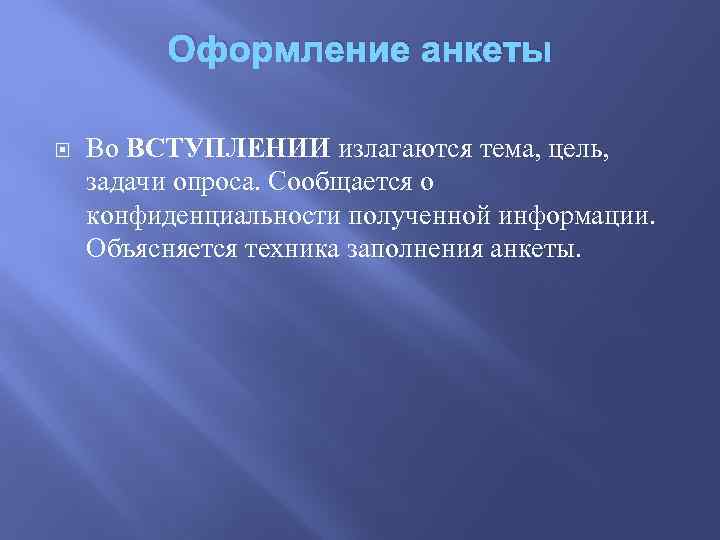 Оформление анкеты

Во ВСТУПЛЕНИИ излагаются тема, цель, задачи опроса. Сообщается о конфиденциальности полученной информации. Объясняется техника заполнения анкеты.